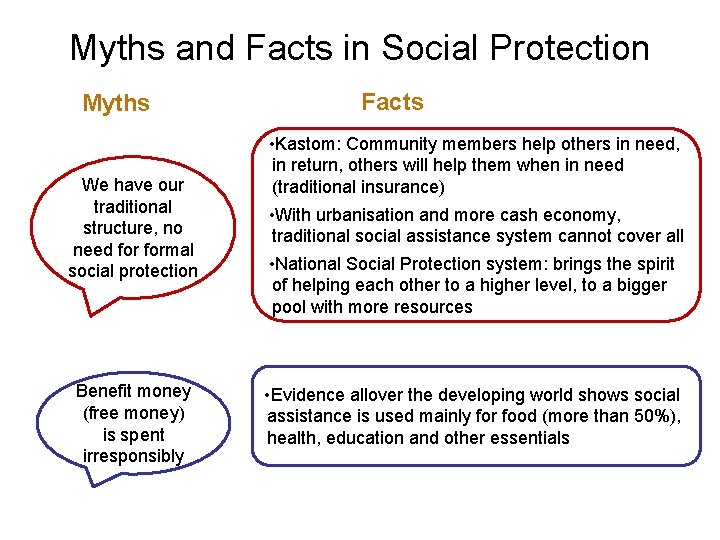 Myths and Facts in Social Protection

Myths

Facts

We have our traditional structure, no need for formal social protection

•Kastom: Community members help others in need, in return, others will help them when in need (traditional insurance)

•With urbanisation and more cash economy, traditional social assistance system cannot cover all

•National Social Protection system: brings the spirit of helping each other to a higher level, to a bigger pool with more resources

Benefit money (free money) is spent irresponsibly

•Evidence allover the developing world shows social assistance is used mainly for food (more than 50%), health, education and other essentials